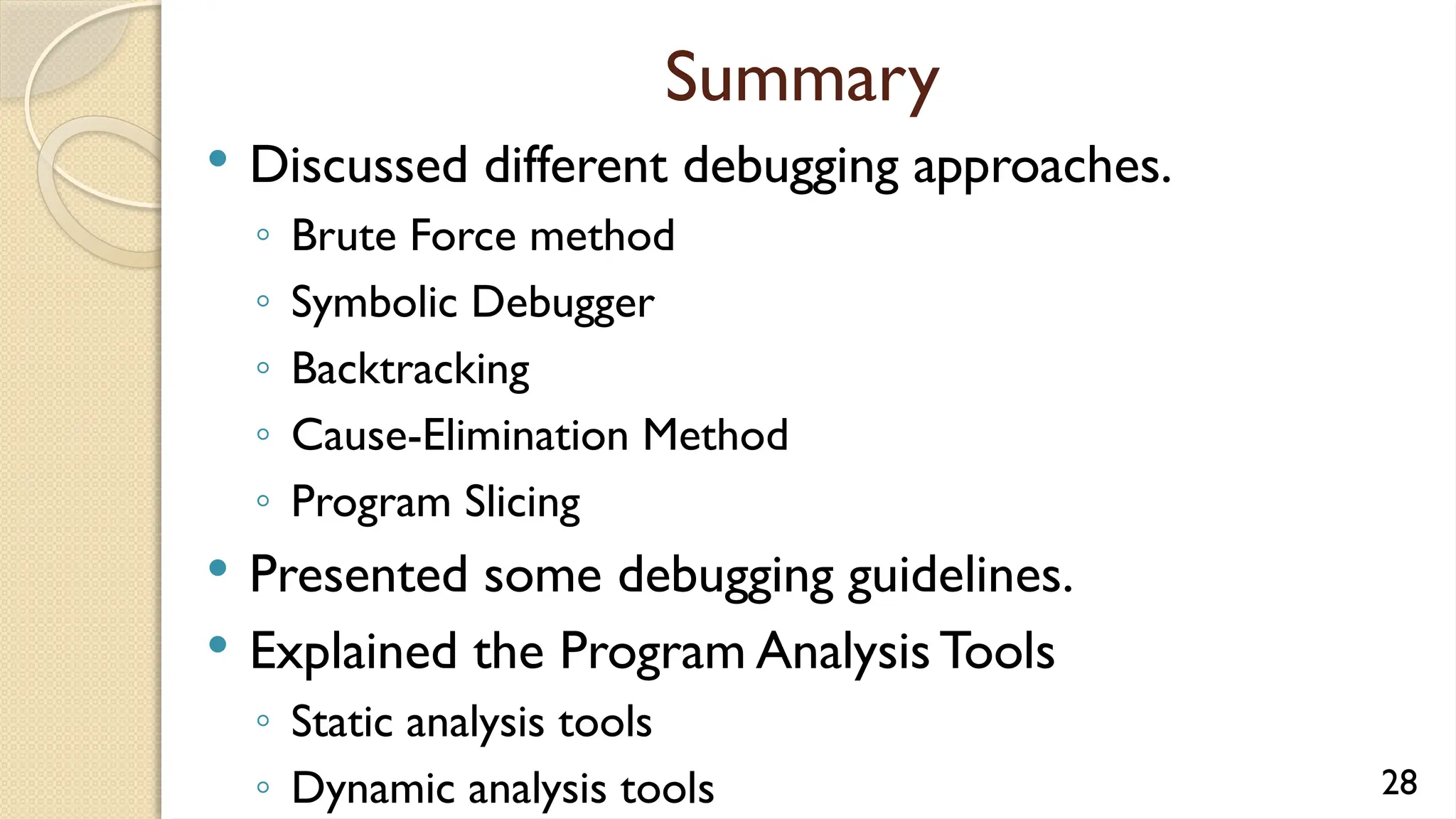 Summary

• Discussed different debugging approaches.
  ◦ Brute Force method
  ◦ Symbolic Debugger
  ◦ Backtracking
  ◦ Cause-Elimination Method
  ◦ Program Slicing
• Presented some debugging guidelines.
• Explained the Program Analysis Tools
  ◦ Static analysis tools
  ◦ Dynamic analysis tools

28